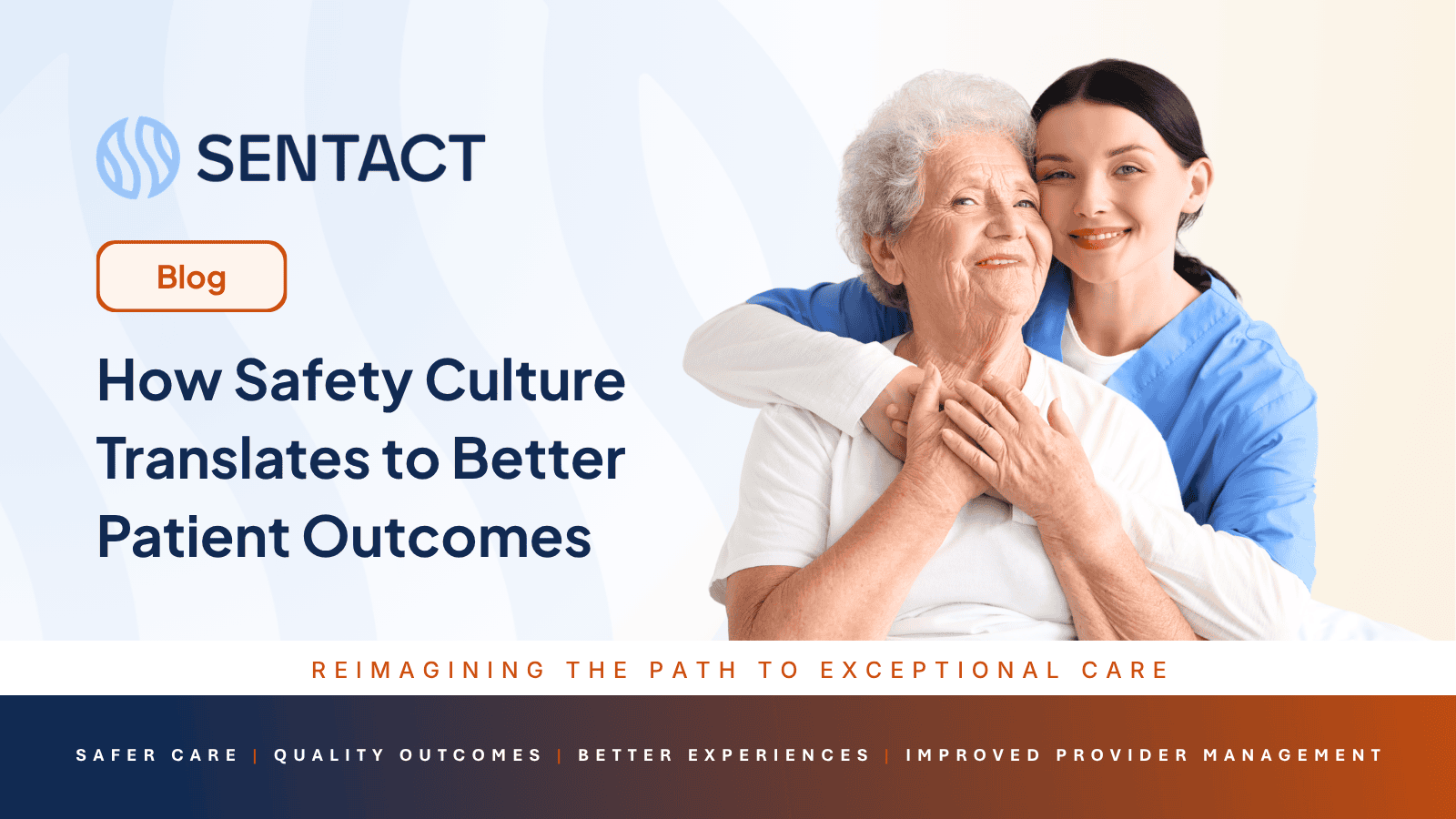 SENTACT

Blog

How Safety Culture Translates to Better Patient Outcomes

REIMAGINING THE PATH TO EXCEPTIONAL CARE

SAFER CARE | QUALITY OUTCOMES | BETTER EXPERIENCES | IMPROVED PROVIDER MANAGEMENT